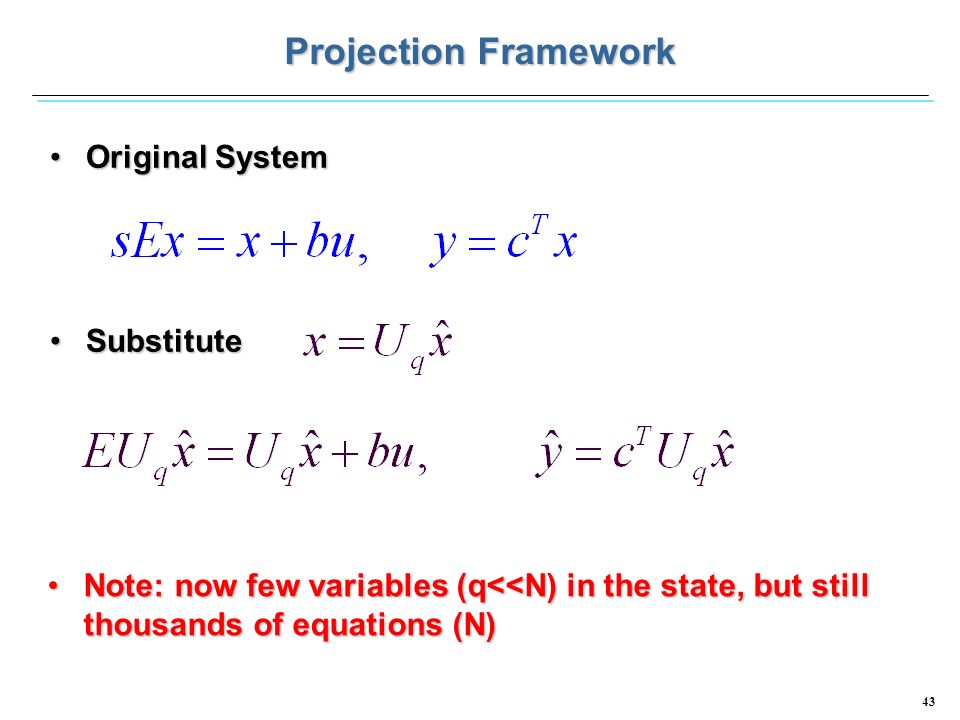 Projection Framework

• Original System

$sEx = x + bu, \quad y = c^T x$

• Substitute $x = U_q \hat{x}$

$EU_q \hat{x} = U_q \hat{x} + bu, \quad \hat{y} = c^T U_q \hat{x}$

• Note: now few variables (q<<N) in the state, but still thousands of equations (N)

43